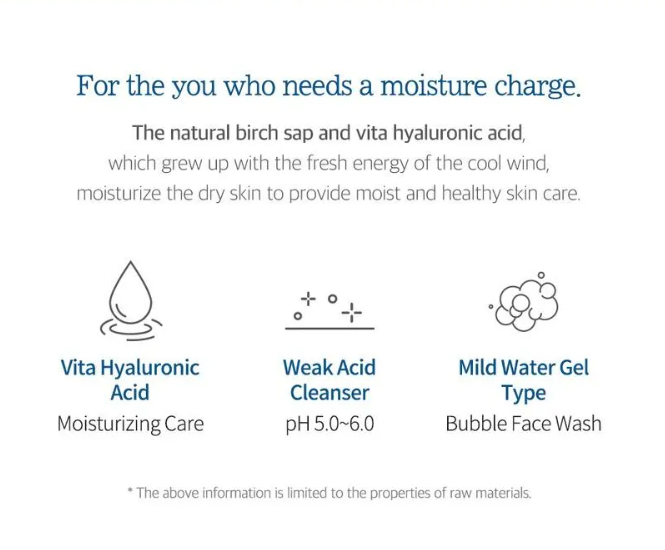 For the you who needs a moisture charge.

The natural birch sap and vita hyaluronic acid, which grew up with the fresh energy of the cool wind, moisturize the dry skin to provide moist and healthy skin care.

Vita Hyaluronic Acid
Moisturizing Care

Weak Acid Cleanser
pH 5.0~6.0

Mild Water Gel Type
Bubble Face Wash

* The above information is limited to the properties of raw materials.